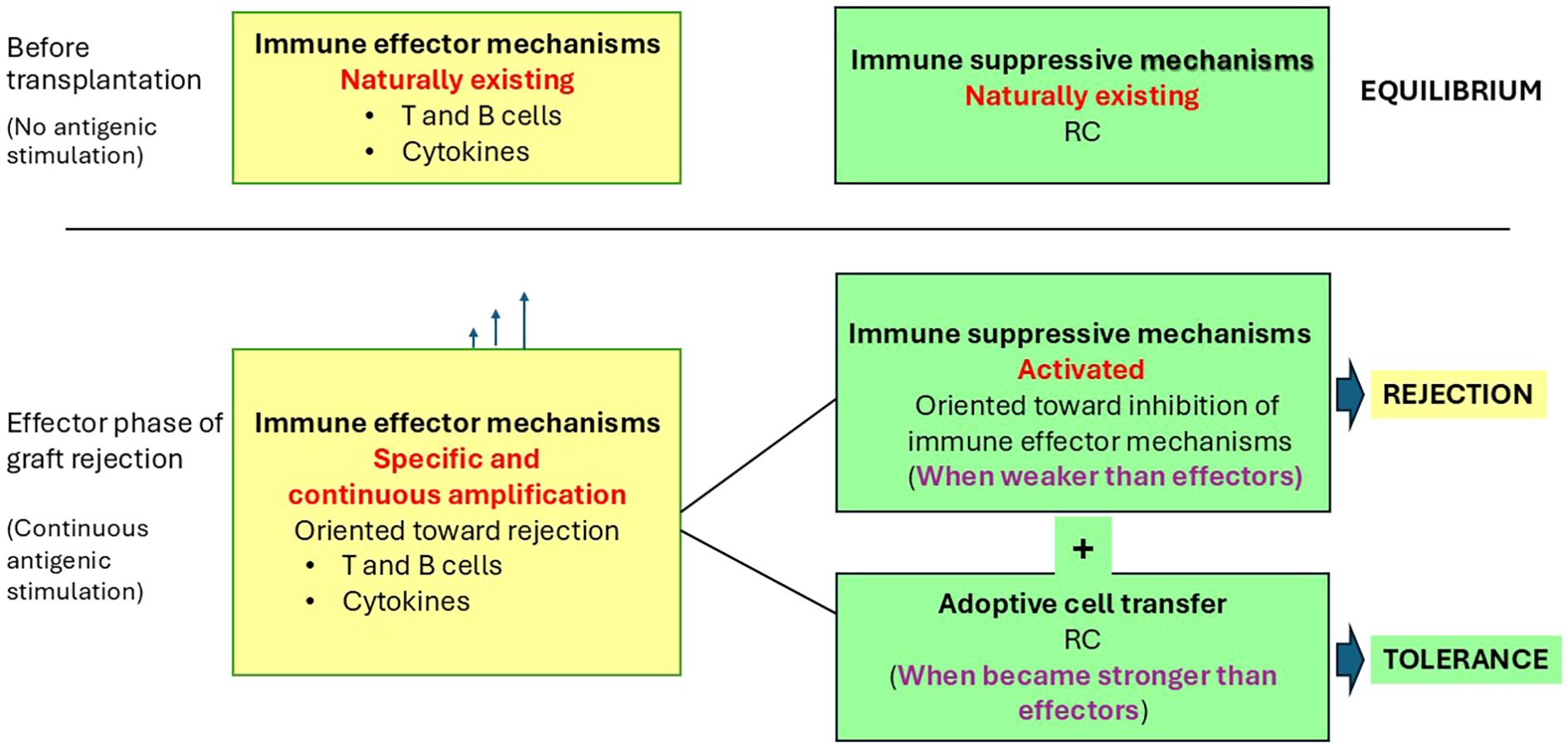 Before transplantation

(No antigenic stimulation)

Immune effector mechanisms
Naturally existing
• T and B cells
• Cytokines

Immune suppressive mechanisms
Naturally existing
RC

EQUILIBRIUM

Effector phase of graft rejection

(Continuous antigenic stimulation)

Immune effector mechanisms
Specific and continuous amplification
Oriented toward rejection
• T and B cells
• Cytokines

Immune suppressive mechanisms
Activated
Oriented toward inhibition of immune effector mechanisms
(When weaker than effectors)

REJECTION

+

Adoptive cell transfer
RC
(When became stronger than effectors)

TOLERANCE